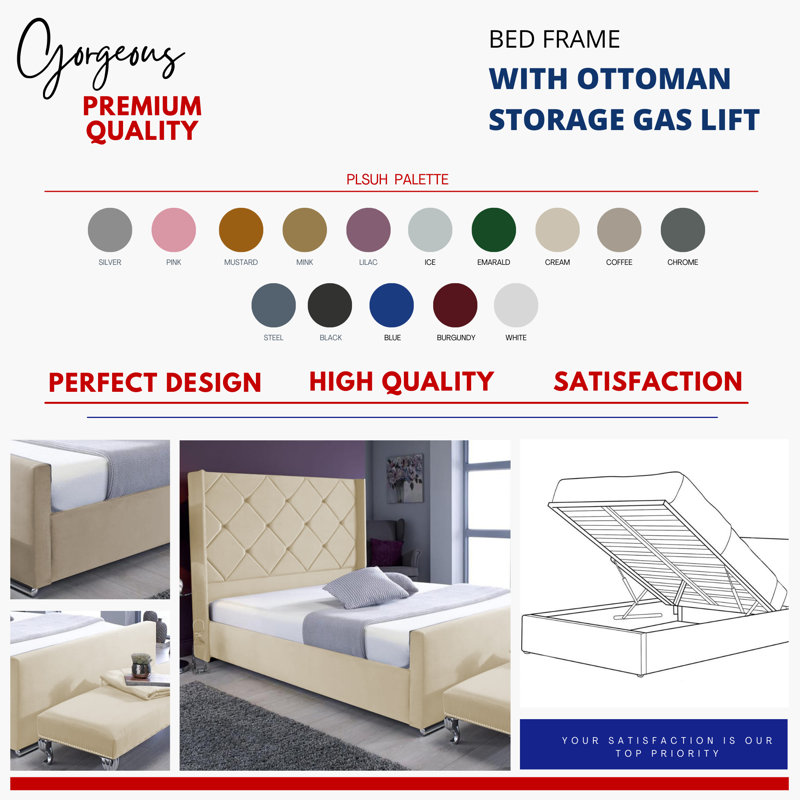 Gorgeous
PREMIUM QUALITY

BED FRAME
WITH OTTOMAN STORAGE GAS LIFT

PLSUH PALETTE

SILVER PINK MUSTARD MINK LILAC ICE EMARALD CREAM COFFEE CHROME

STEEL BLACK BLUE BURGUNDY WHITE

PERFECT DESIGN HIGH QUALITY SATISFACTION

YOUR SATISFACTION IS OUR TOP PRIORITY